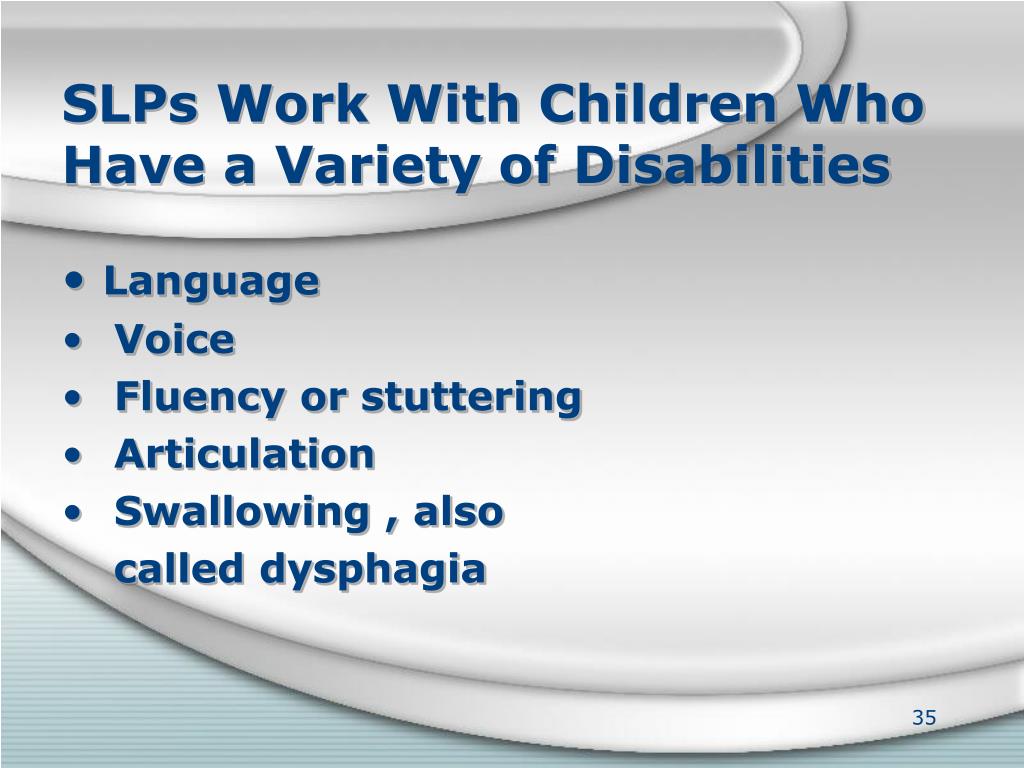 SLPs Work With Children Who Have a Variety of Disabilities

• Language
• Voice
• Fluency or stuttering
• Articulation
• Swallowing , also called dysphagia

35